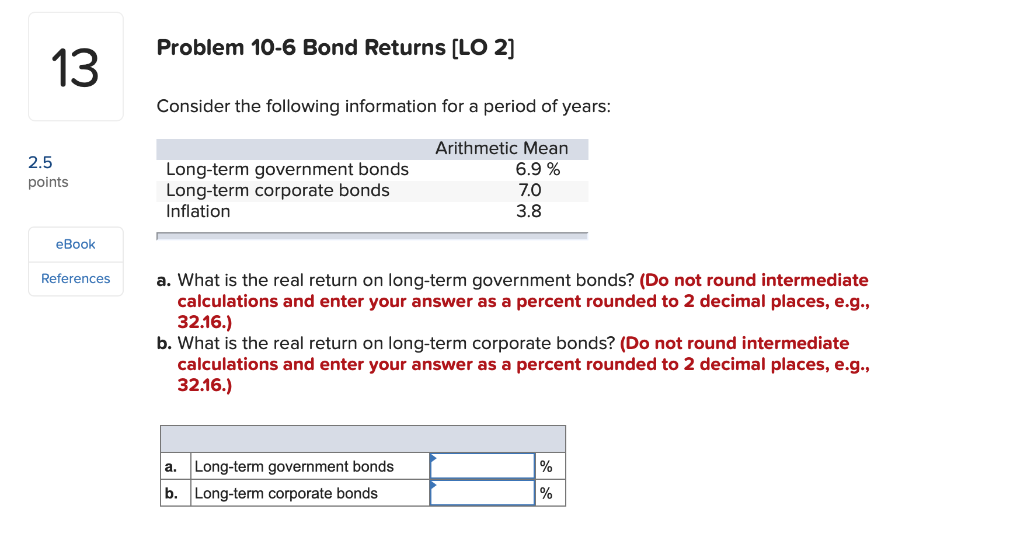 13

2.5
points

eBook

References

Problem 10-6 Bond Returns [LO 2]

Consider the following information for a period of years:

| | Arithmetic Mean |
|---|---|
| Long-term government bonds | 6.9 % |
| Long-term corporate bonds | 7.0 |
| Inflation | 3.8 |

a. What is the real return on long-term government bonds? (Do not round intermediate calculations and enter your answer as a percent rounded to 2 decimal places, e.g., 32.16.)
b. What is the real return on long-term corporate bonds? (Do not round intermediate calculations and enter your answer as a percent rounded to 2 decimal places, e.g., 32.16.)

| | | | |
|---|---|---|---|
| a. | Long-term government bonds | | % |
| b. | Long-term corporate bonds | | % |